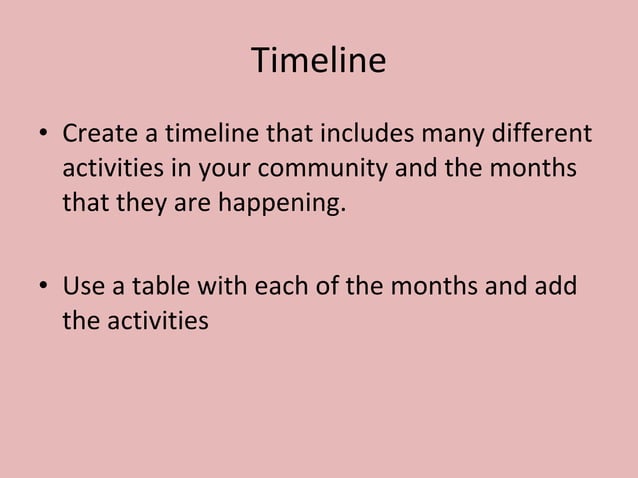 Timeline

• Create a timeline that includes many different activities in your community and the months that they are happening.

• Use a table with each of the months and add the activities